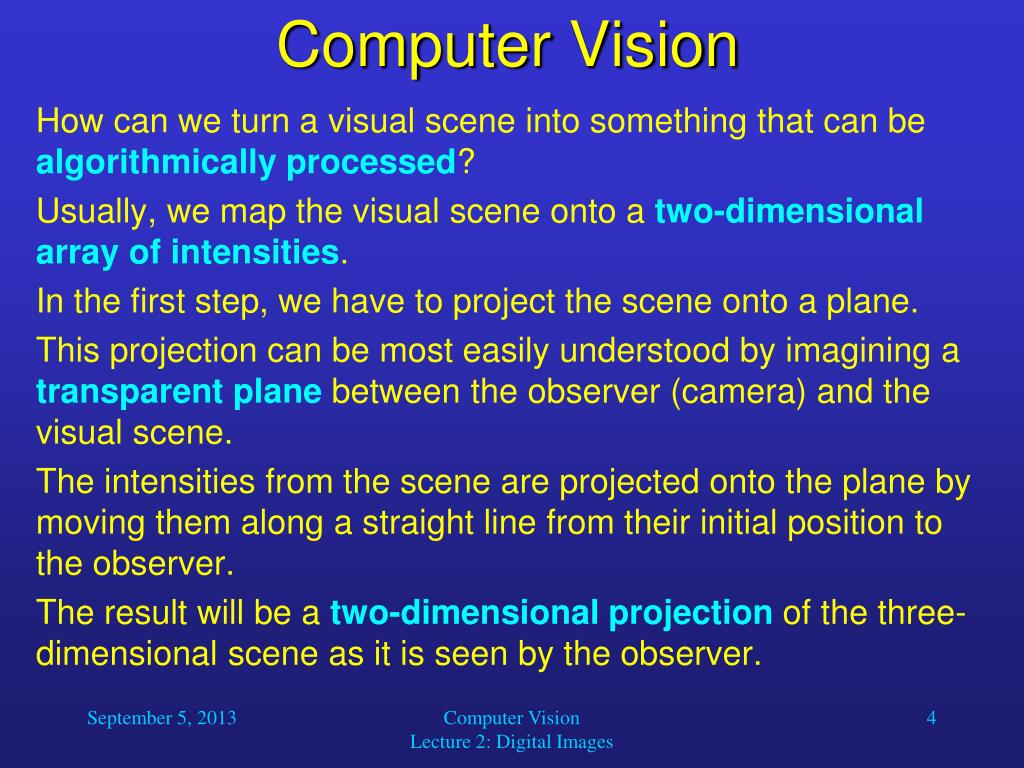 Computer Vision

How can we turn a visual scene into something that can be algorithmically processed?

Usually, we map the visual scene onto a two-dimensional array of intensities.

In the first step, we have to project the scene onto a plane.

This projection can be most easily understood by imagining a transparent plane between the observer (camera) and the visual scene.

The intensities from the scene are projected onto the plane by moving them along a straight line from their initial position to the observer.

The result will be a two-dimensional projection of the three-dimensional scene as it is seen by the observer.

September 5, 2013

Computer Vision
Lecture 2: Digital Images

4